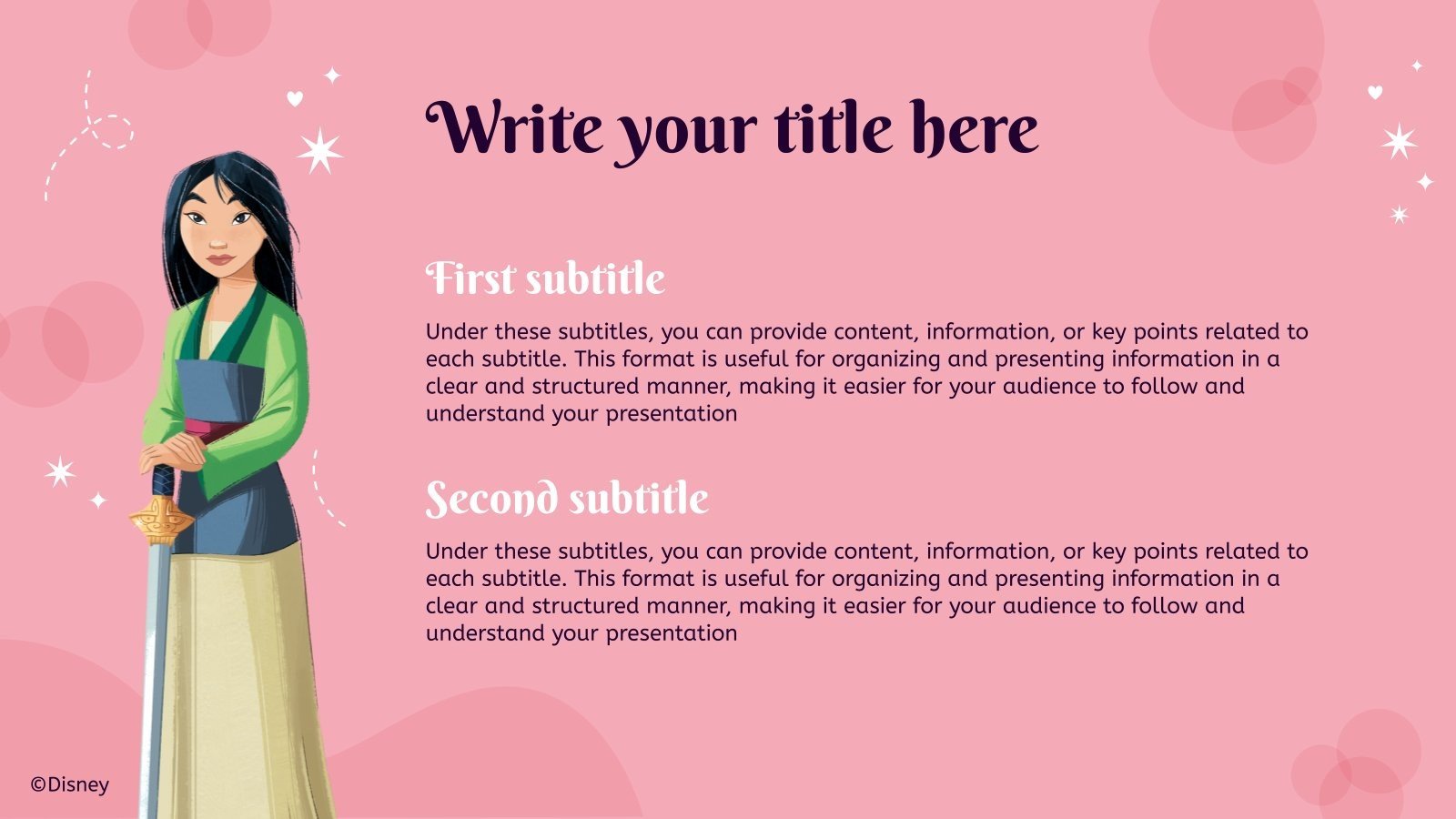 Write your title here

First subtitle

Under these subtitles, you can provide content, information, or key points related to each subtitle. This format is useful for organizing and presenting information in a clear and structured manner, making it easier for your audience to follow and understand your presentation

Second subtitle

Under these subtitles, you can provide content, information, or key points related to each subtitle. This format is useful for organizing and presenting information in a clear and structured manner, making it easier for your audience to follow and understand your presentation

©Disney